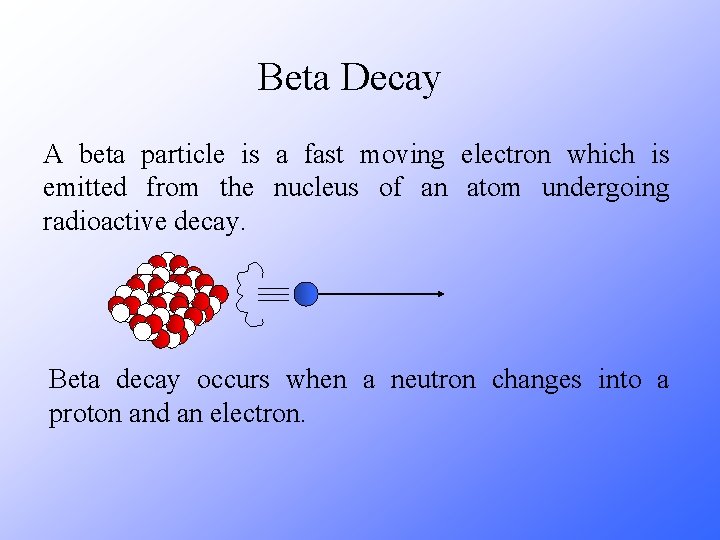 Beta Decay

A beta particle is a fast moving electron which is emitted from the nucleus of an atom undergoing radioactive decay.

Beta decay occurs when a neutron changes into a proton and an electron.